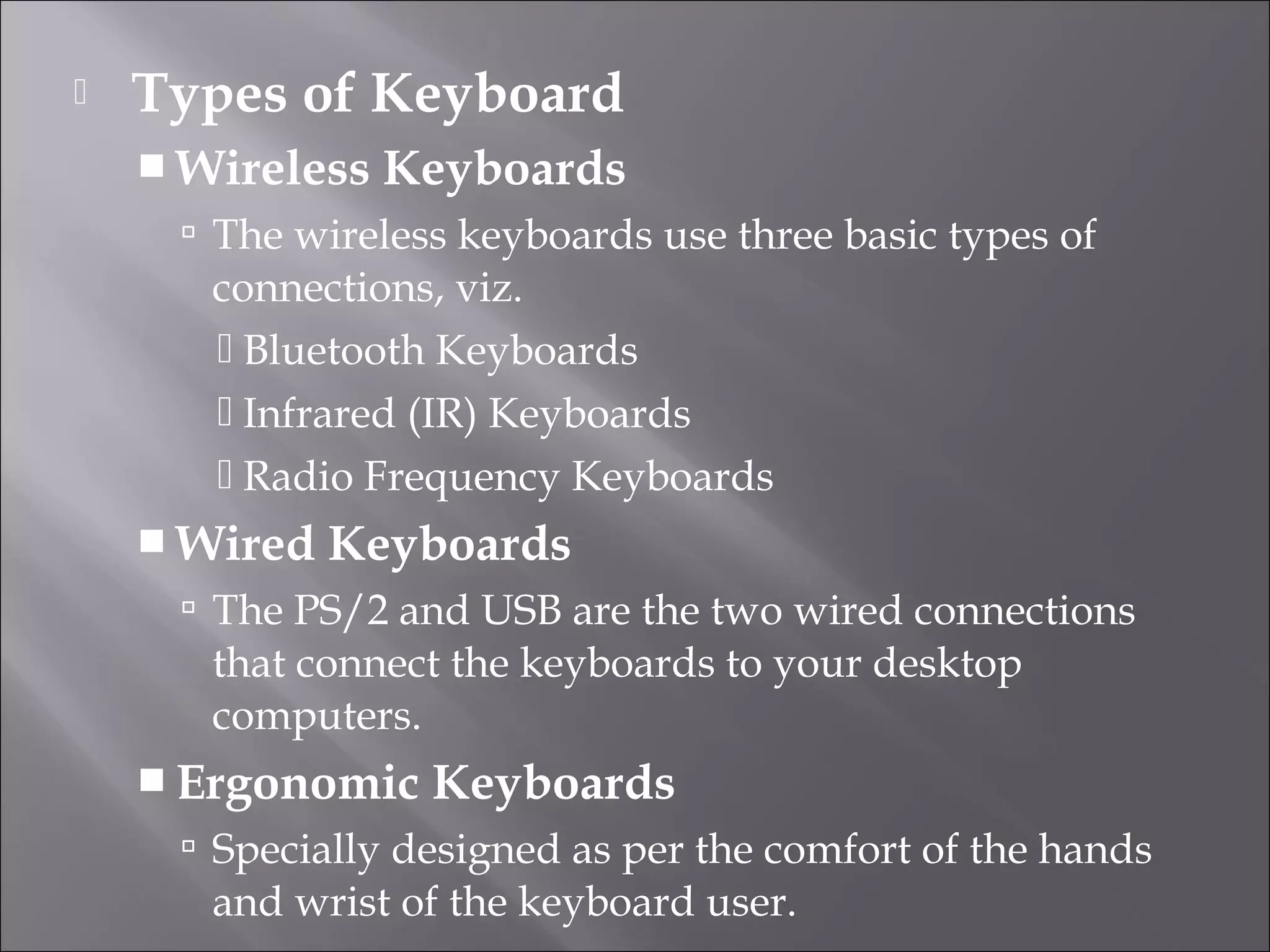 Types of Keyboard

Wireless Keyboards

The wireless keyboards use three basic types of connections, viz.

Bluetooth Keyboards

Infrared (IR) Keyboards

Radio Frequency Keyboards

Wired Keyboards

The PS/2 and USB are the two wired connections that connect the keyboards to your desktop computers.

Ergonomic Keyboards

Specially designed as per the comfort of the hands and wrist of the keyboard user.